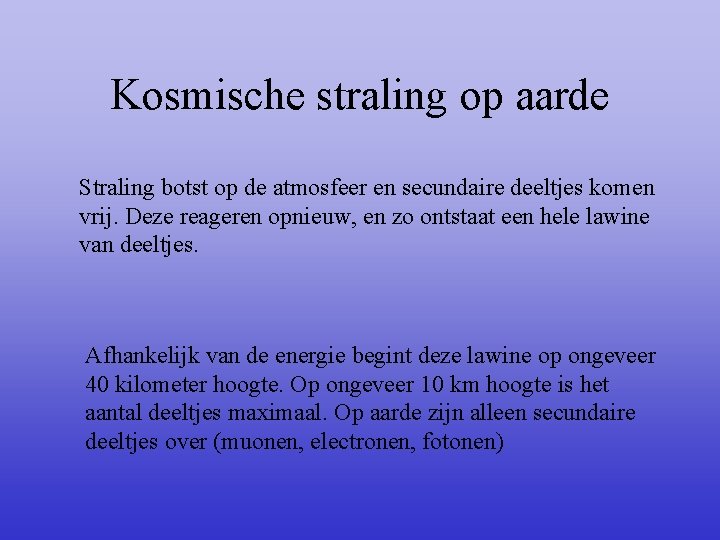 Kosmische straling op aarde

Straling botst op de atmosfeer en secundaire deeltjes komen vrij. Deze reageren opnieuw, en zo ontstaat een hele lawine van deeltjes.

Afhankelijk van de energie begint deze lawine op ongeveer 40 kilometer hoogte. Op ongeveer 10 km hoogte is het aantal deeltjes maximaal. Op aarde zijn alleen secundaire deeltjes over (muonen, electronen, fotonen)